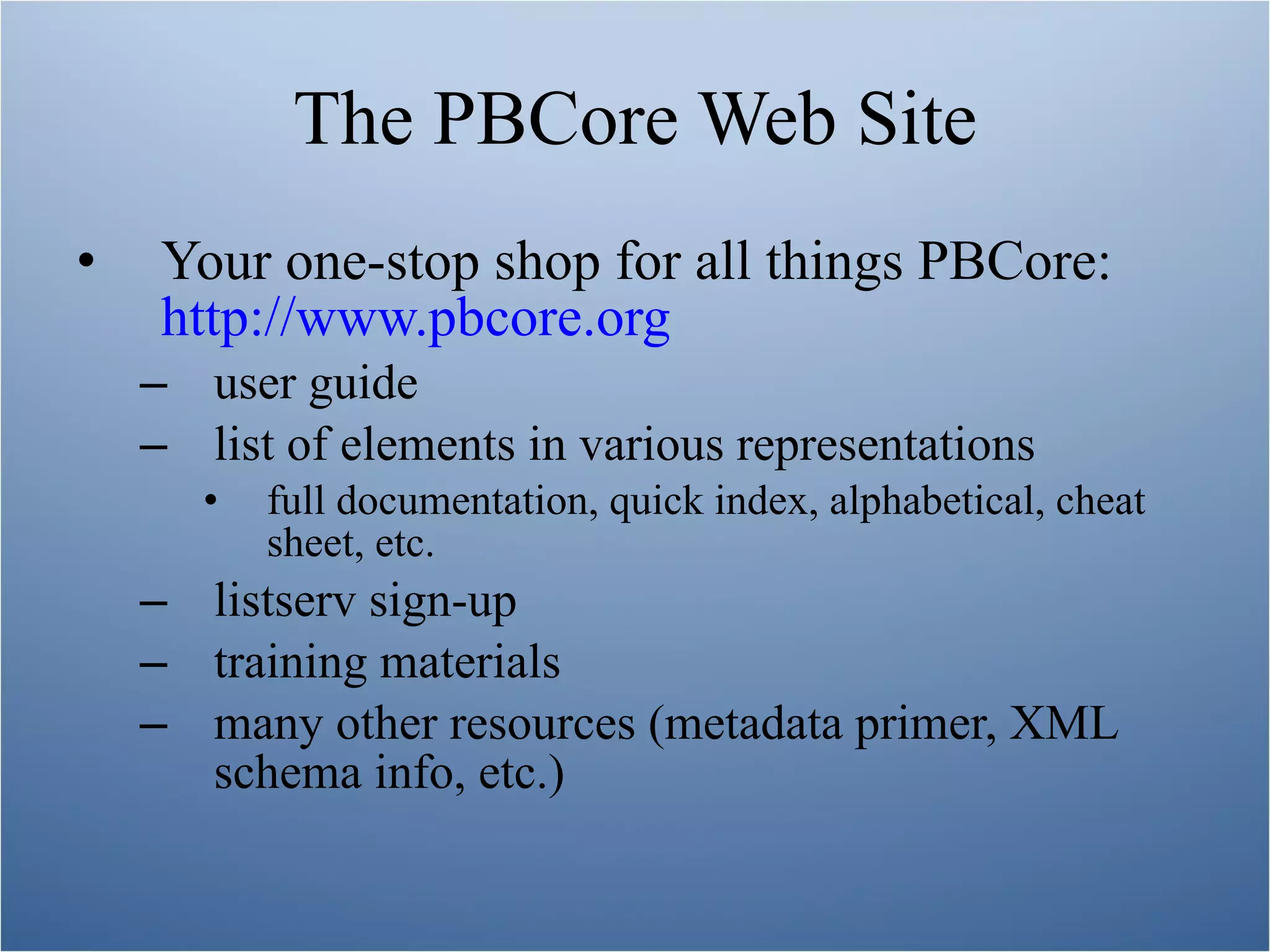 The PBCore Web Site

• Your one-stop shop for all things PBCore: http://www.pbcore.org
– user guide
– list of elements in various representations
• full documentation, quick index, alphabetical, cheat sheet, etc.
– listserv sign-up
– training materials
– many other resources (metadata primer, XML schema info, etc.)